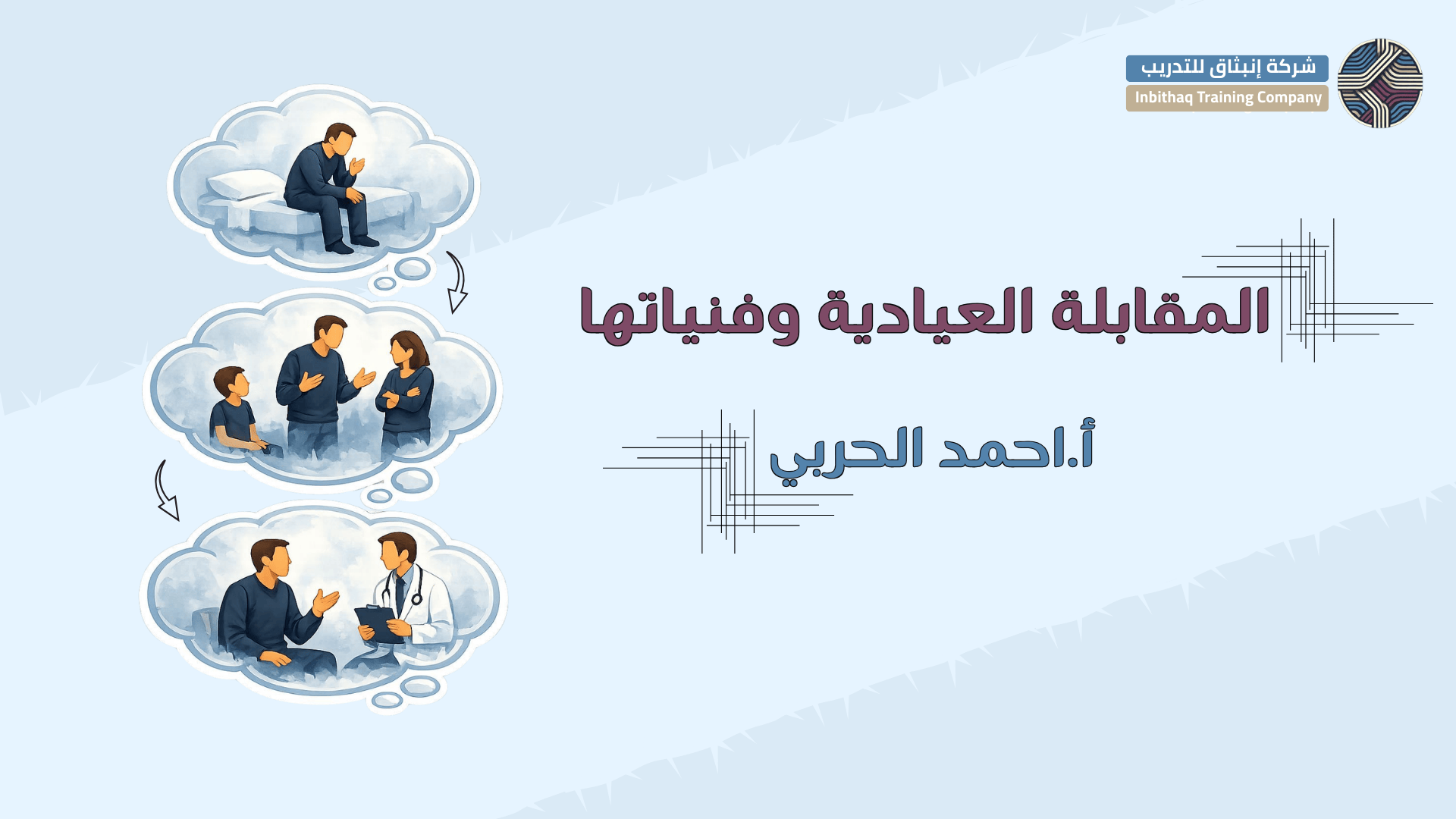 شركة إنبثاق للتدريب
Inbithaq Training Company

المقابلة العيادية وفنياتها

أ.احمد الحربي